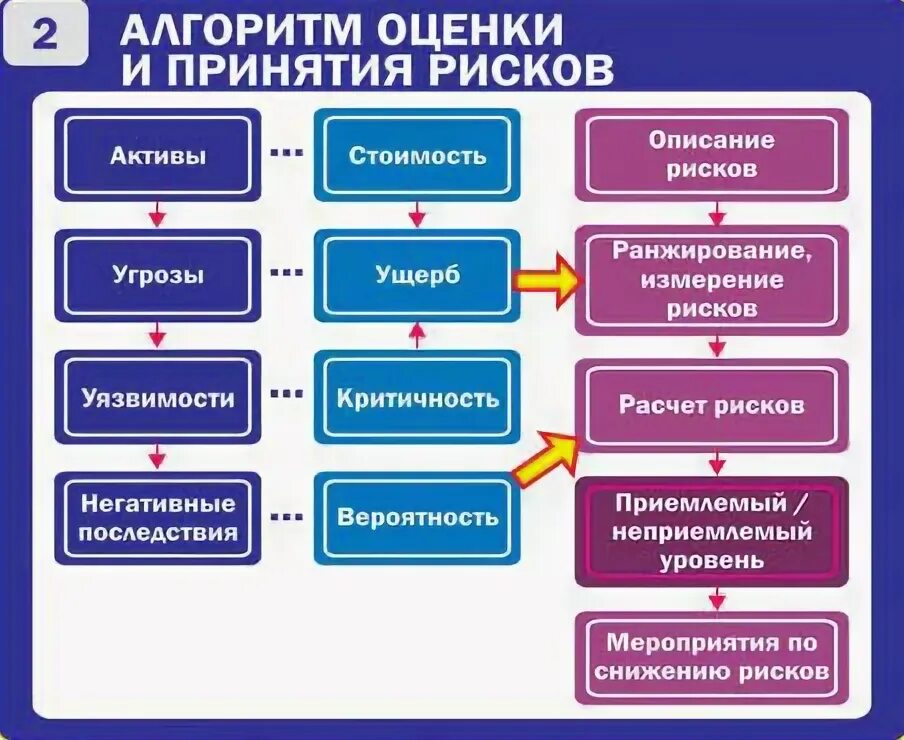 2 АЛГОРИТМ ОЦЕНКИ И ПРИНЯТИЯ РИСКОВ

Активы

Угрозы

Уязвимости

Негативные последствия

Стоимость

Ущерб

Критичность

Вероятность

Описание рисков

Ранжирование, измерение рисков

Расчет рисков

Приемлемый / неприемлемый уровень

Мероприятия по снижению рисков